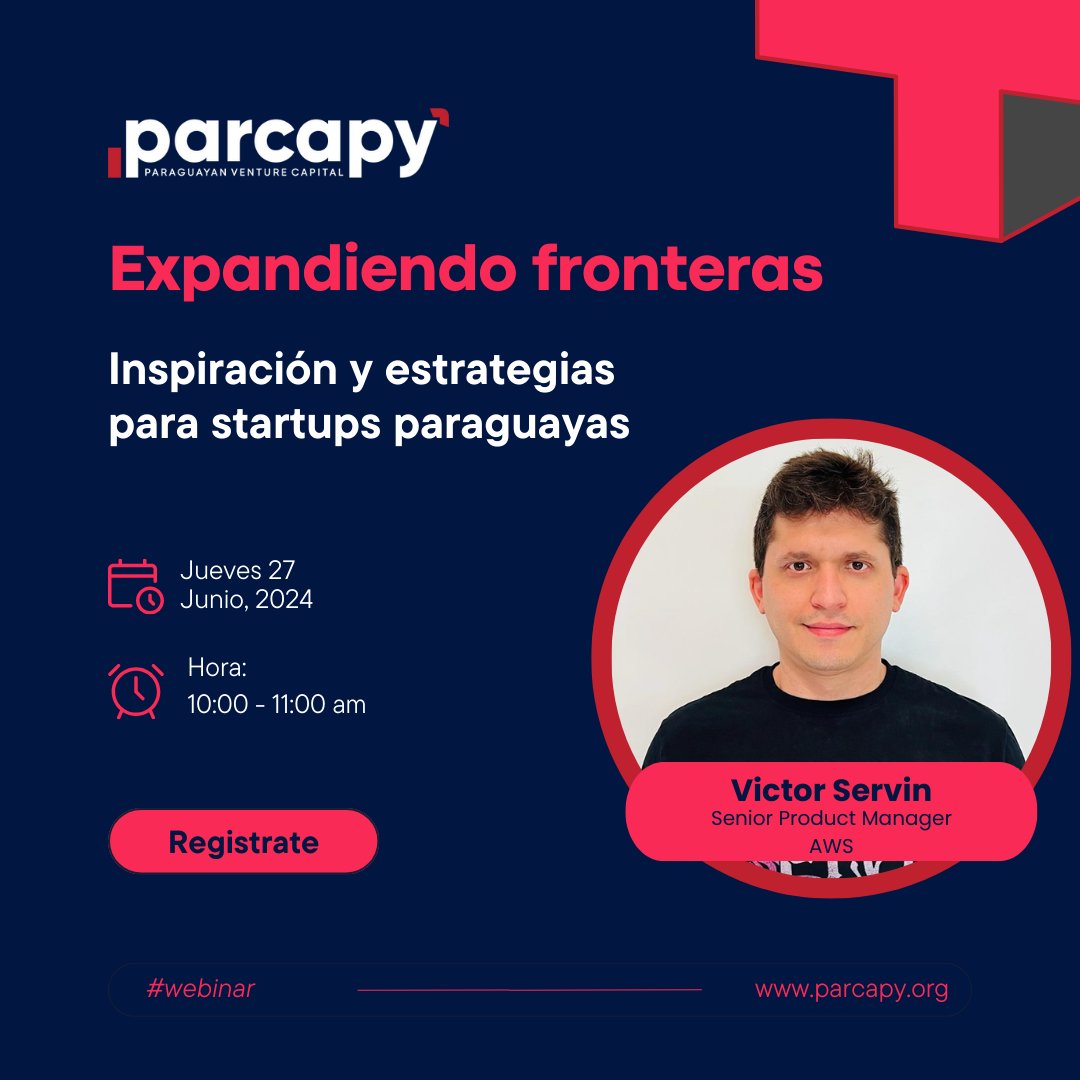 parcapy
PARAGUAYAN VENTURE CAPITAL

Expandiendo fronteras

Inspiración y estrategias para startups paraguayas

Jueves 27
Junio, 2024

Hora:
10:00 - 11:00 am

Registrate

Victor Servin
Senior Product Manager
AWS

#webinar

www.parcapy.org